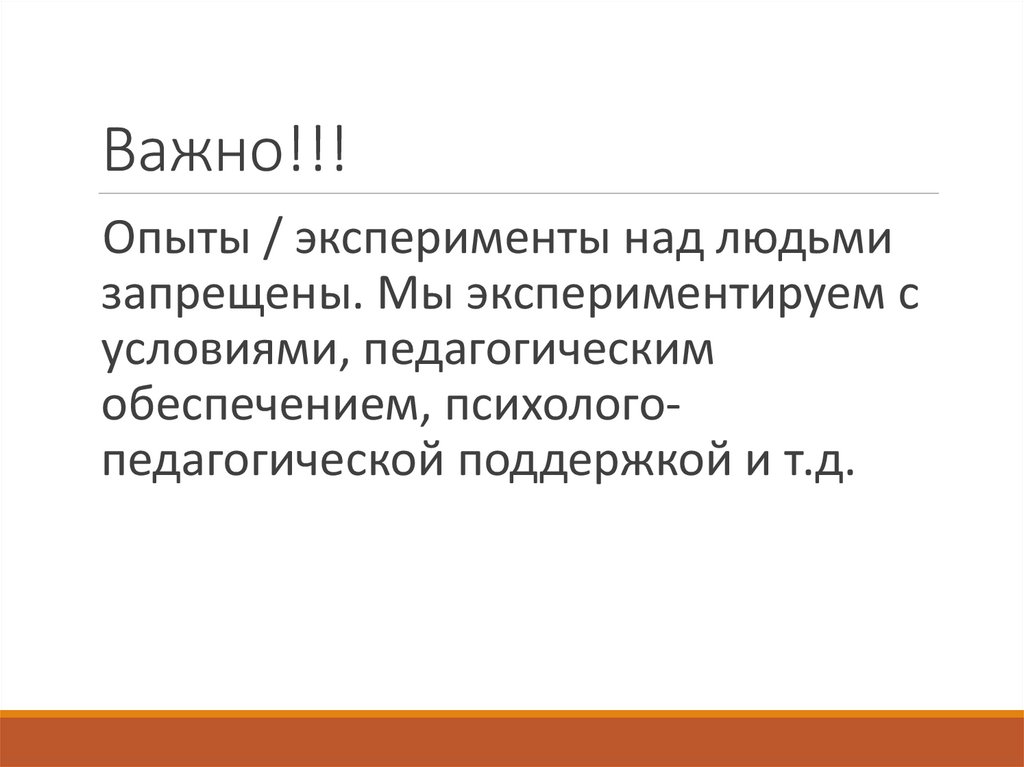 Важно!!!

Опыты / эксперименты над людьми запрещены. Мы экспериментируем с условиями, педагогическим обеспечением, психолого-педагогической поддержкой и т.д.